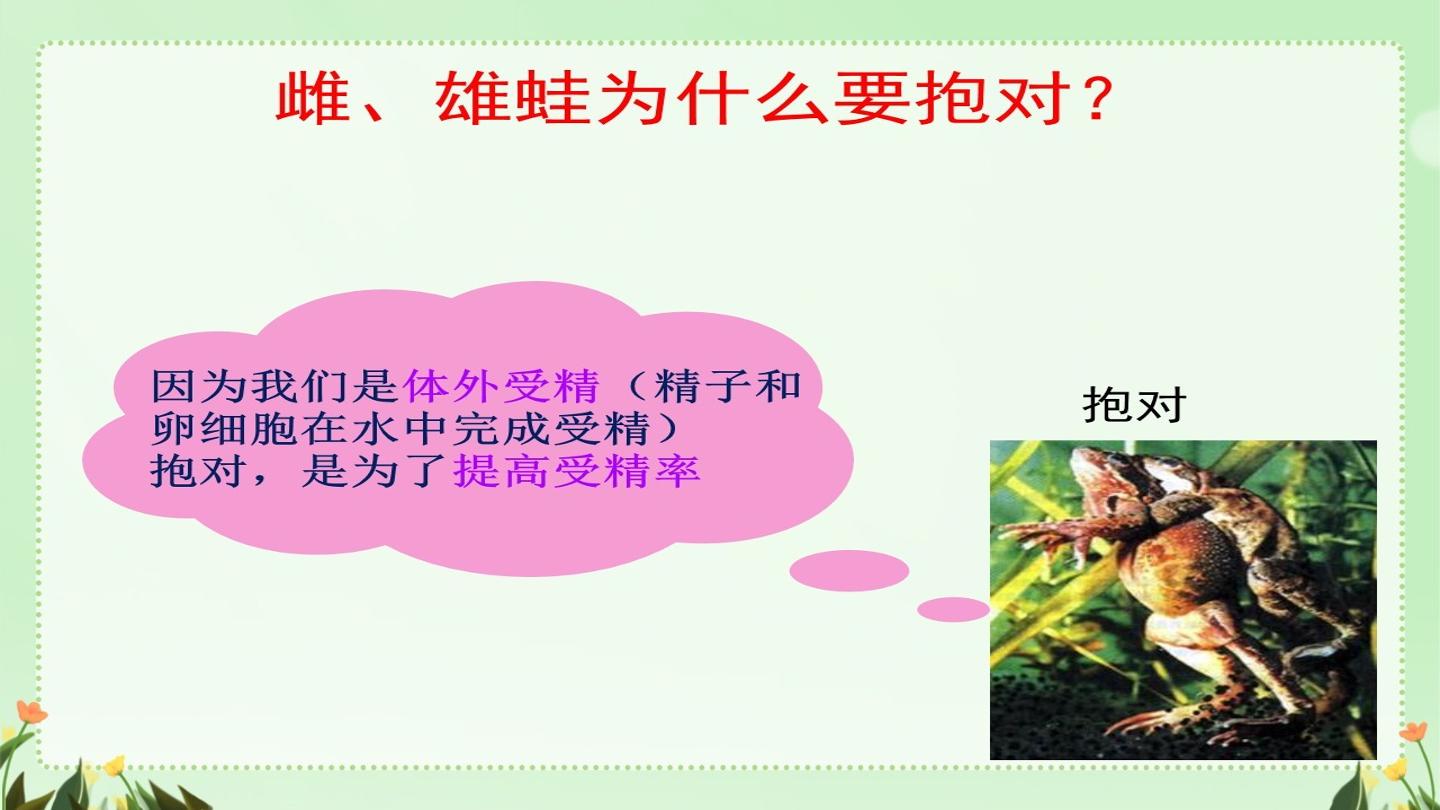 雌、雄蛙为什么要抱对？

因为我们是体外受精（精子和卵细胞在水中完成受精）
抱对，是为了提高受精率

抱对